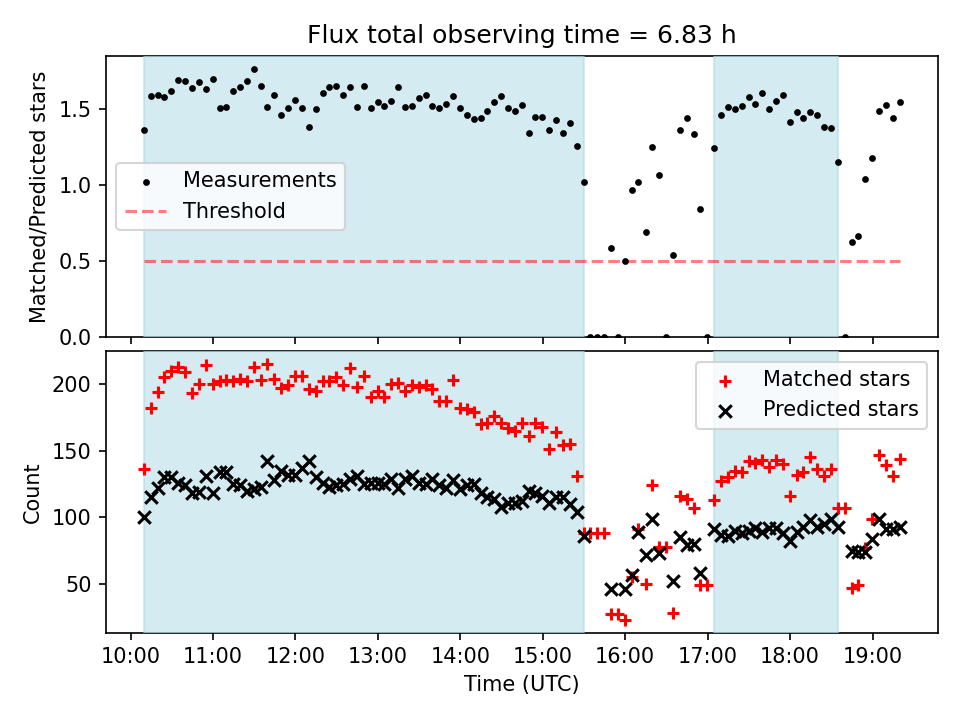 Flux total observing time = 6.83 h

Matched/Predicted stars

1.5
1.0
0.5
0.0

Measurements
Threshold

Count

200
150
100
50

Matched stars
Predicted stars

10:00 11:00 12:00 13:00 14:00 15:00 16:00 17:00 18:00 19:00

Time (UTC)